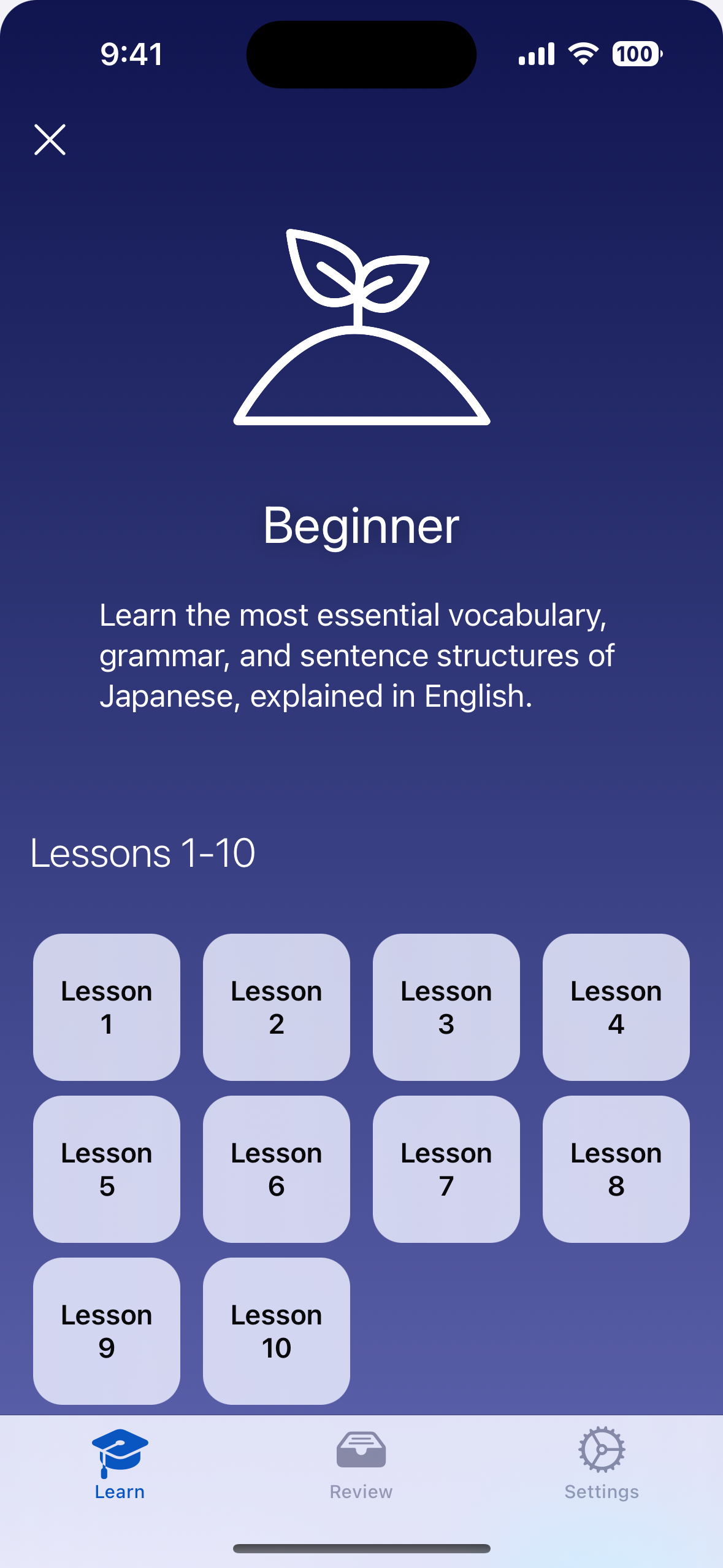 9:41

100

Beginner

Learn the most essential vocabulary, grammar, and sentence structures of Japanese, explained in English.

Lessons 1-10

Lesson 1

Lesson 2

Lesson 3

Lesson 4

Lesson 5

Lesson 6

Lesson 7

Lesson 8

Lesson 9

Lesson 10

Learn

Review

Settings